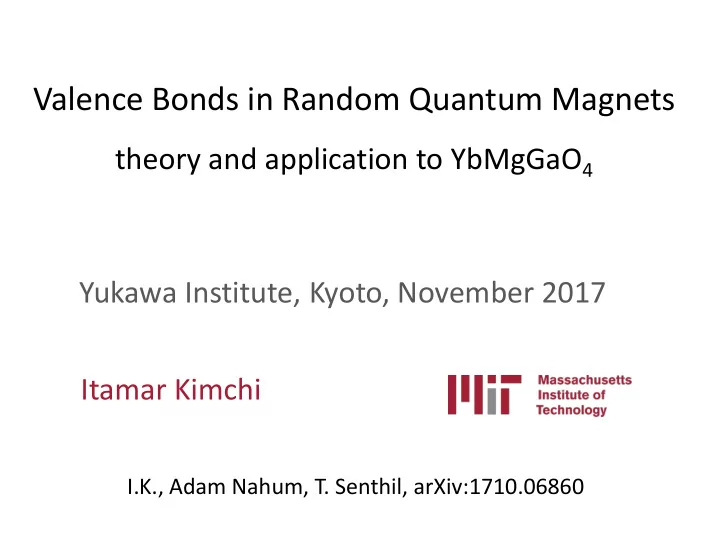 Valence Bonds in Random Quantum Magnets

theory and application to $YbMgGaO_4$

Yukawa Institute, Kyoto, November 2017

Itamar Kimchi

MIT Massachusetts Institute of Technology

I.K., Adam Nahum, T. Senthil, arXiv:1710.06860